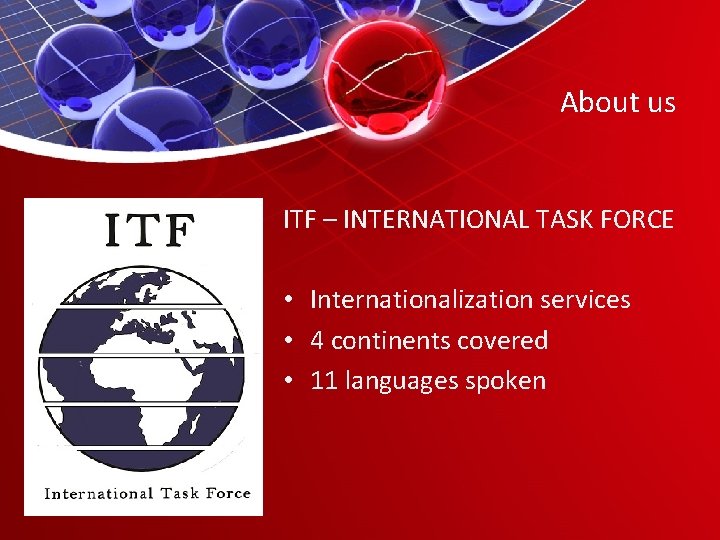 About us

ITF

International Task Force

ITF – INTERNATIONAL TASK FORCE

• Internationalization services
• 4 continents covered
• 11 languages spoken